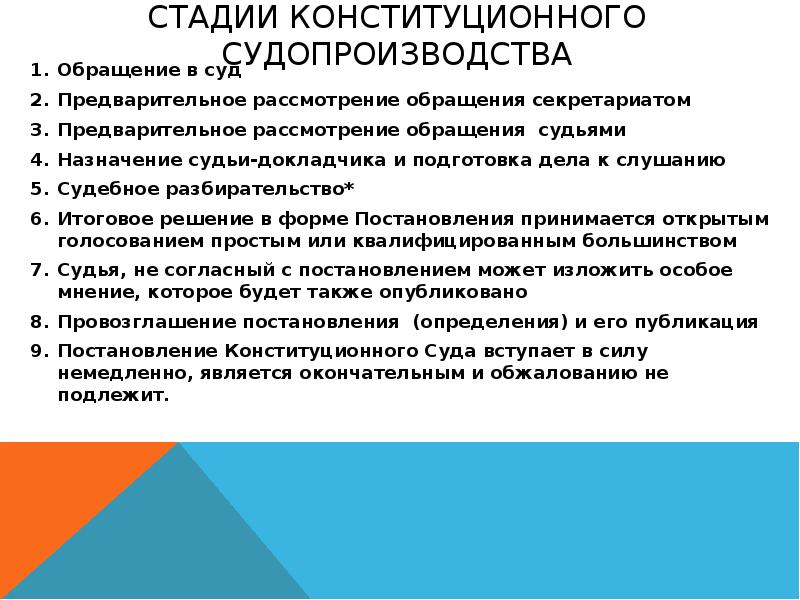 СТАДИИ КОНСТИТУЦИОННОГО СУДОПРОИЗВОДСТВА

1. Обращение в суд
2. Предварительное рассмотрение обращения секретариатом
3. Предварительное рассмотрение обращения судьями
4. Назначение судьи-докладчика и подготовка дела к слушанию
5. Судебное разбирательство*
6. Итоговое решение в форме Постановления принимается открытым голосованием простым или квалифицированным большинством
7. Судья, не согласный с постановлением может изложить особое мнение, которое будет также опубликовано
8. Провозглашение постановления (определения) и его публикация
9. Постановление Конституционного Суда вступает в силу немедленно, является окончательным и обжалованию не подлежит.